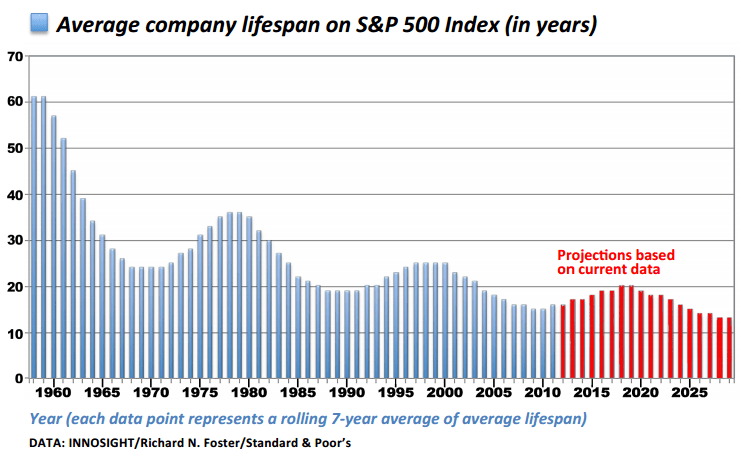 Average company lifespan on S&P 500 Index (in years)

70
60
50
40
30
20
10
0

Projections based on current data

1960 1965 1970 1975 1980 1985 1990 1995 2000 2005 2010 2015 2020 2025

Year (each data point represents a rolling 7-year average of average lifespan)

DATA: INNOSIGHT/Richard N. Foster/Standard & Poor's